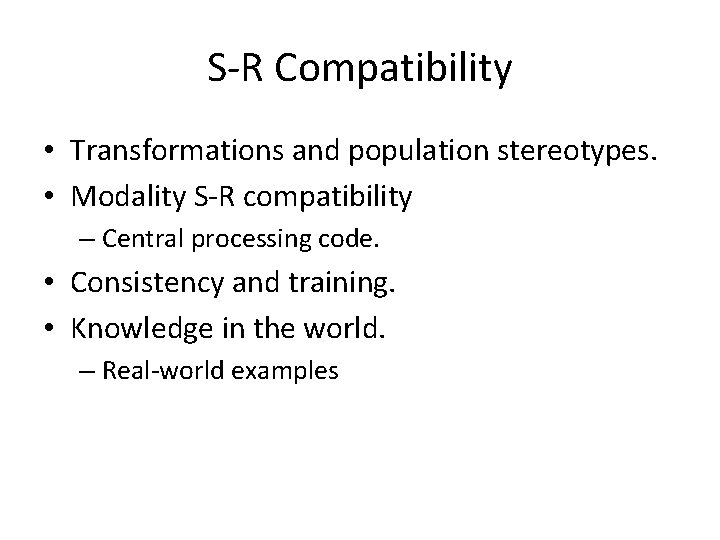 S-R Compatibility

• Transformations and population stereotypes.
• Modality S-R compatibility
– Central processing code.
• Consistency and training.
• Knowledge in the world.
– Real-world examples